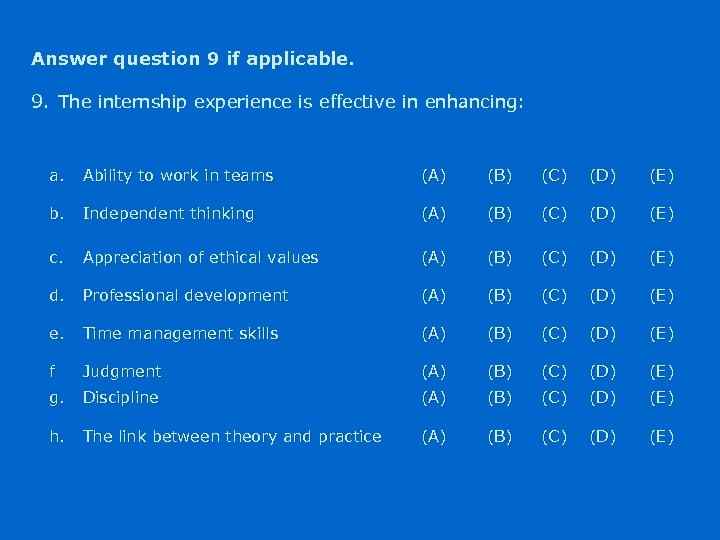 Answer question 9 if applicable.

9. The internship experience is effective in enhancing:

a. Ability to work in teams (A) (B) (C) (D) (E)

b. Independent thinking (A) (B) (C) (D) (E)

c. Appreciation of ethical values (A) (B) (C) (D) (E)

d. Professional development (A) (B) (C) (D) (E)

e. Time management skills (A) (B) (C) (D) (E)

f Judgment (A) (B) (C) (D) (E)

g. Discipline (A) (B) (C) (D) (E)

h. The link between theory and practice (A) (B) (C) (D) (E)